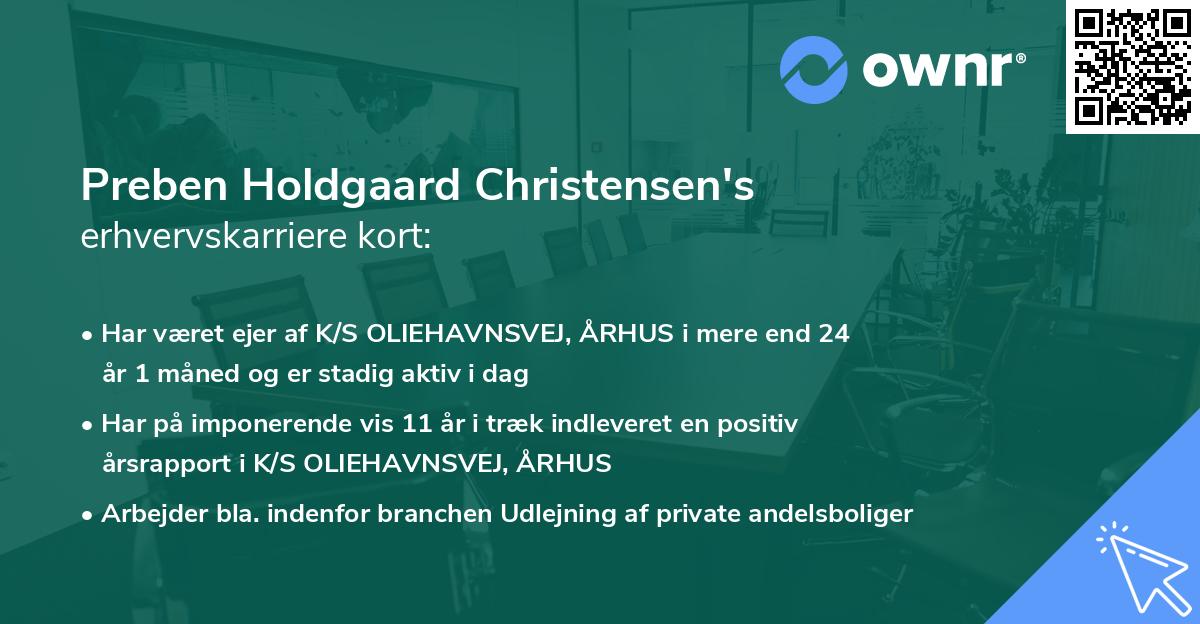 ownr®

Preben Holdgaard Christensen's
erhvervskarriere kort:

• Har været ejer af K/S OLIEHAVNSVEJ, ÅRHUS i mere end 24 år 1 måned og er stadig aktiv i dag

• Har på imponerende vis 11 år i træk indleveret en positiv årsrapport i K/S OLIEHAVNSVEJ, ÅRHUS

• Arbejder bla. indenfor branchen Udlejning af private andelsboliger